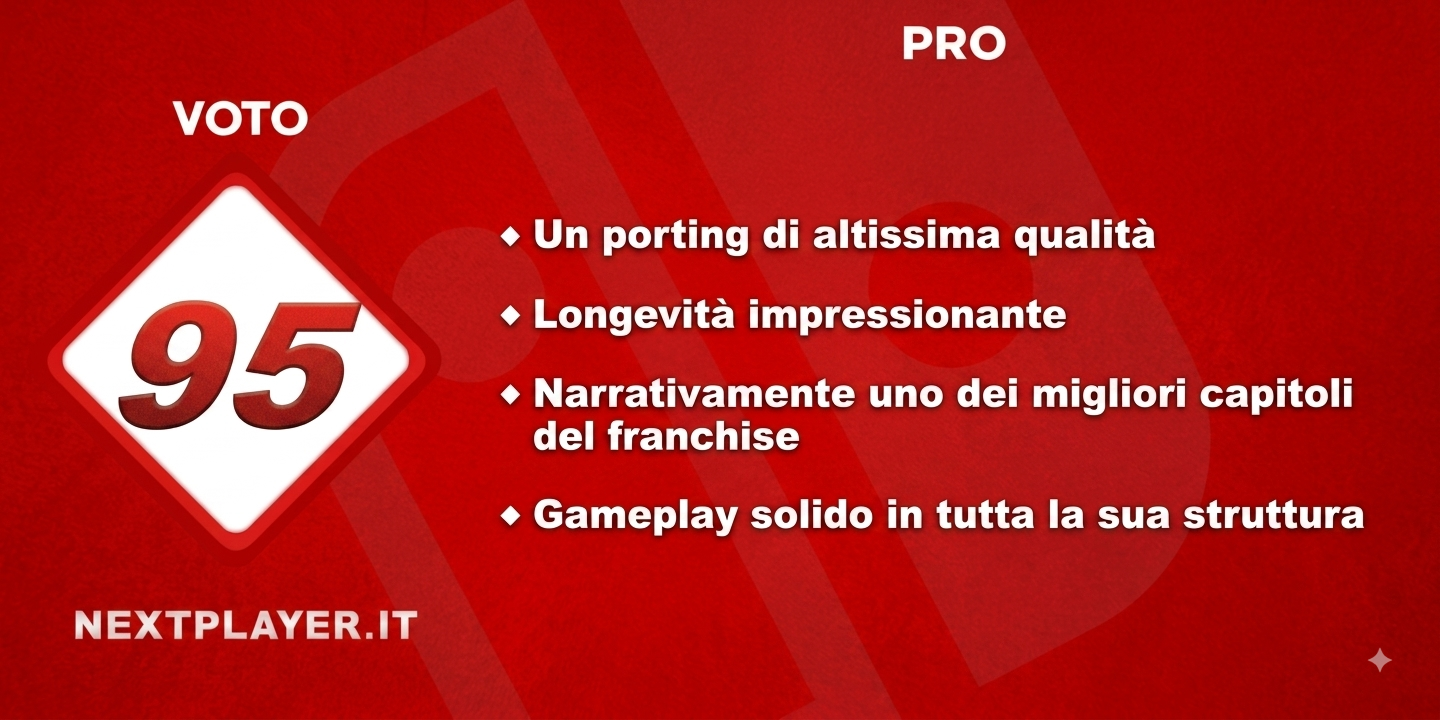 VOTO

95

NEXTPLAYER.IT

PRO

◆ Un porting di altissima qualità

◆ Longevità impressionante

◆ Narrativamente uno dei migliori capitoli del franchise

◆ Gameplay solido in tutta la sua struttura